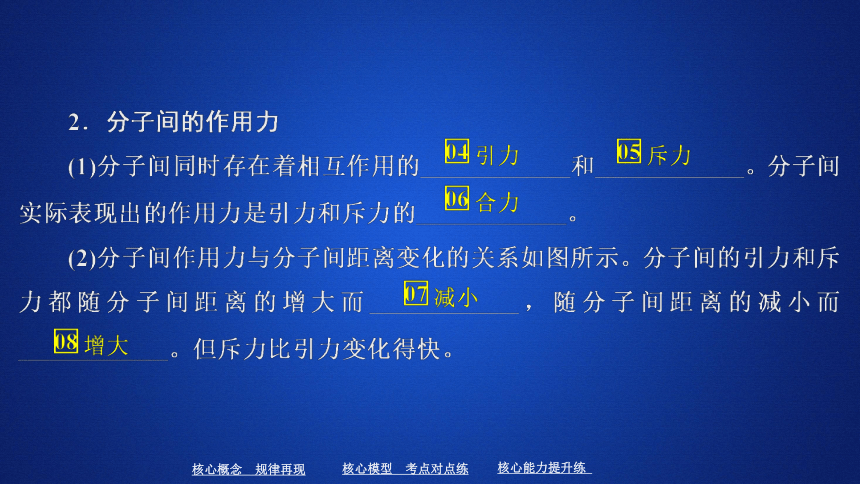 2．分子间的作用力

(1)分子间同时存在着相互作用的 04 引力 和 05 斥力 。分子间实际表现出的作用力是引力和斥力的 06 合力 。

(2)分子间作用力与分子间距离变化的关系如图所示。分子间的引力和斥力都随分子间距离的增大而 07 减小 ，随分子间距离的减小而 08 增大 。但斥力比引力变化得快。

核心概念 规律再现 核心模型 考点对点练 核心能力提升练